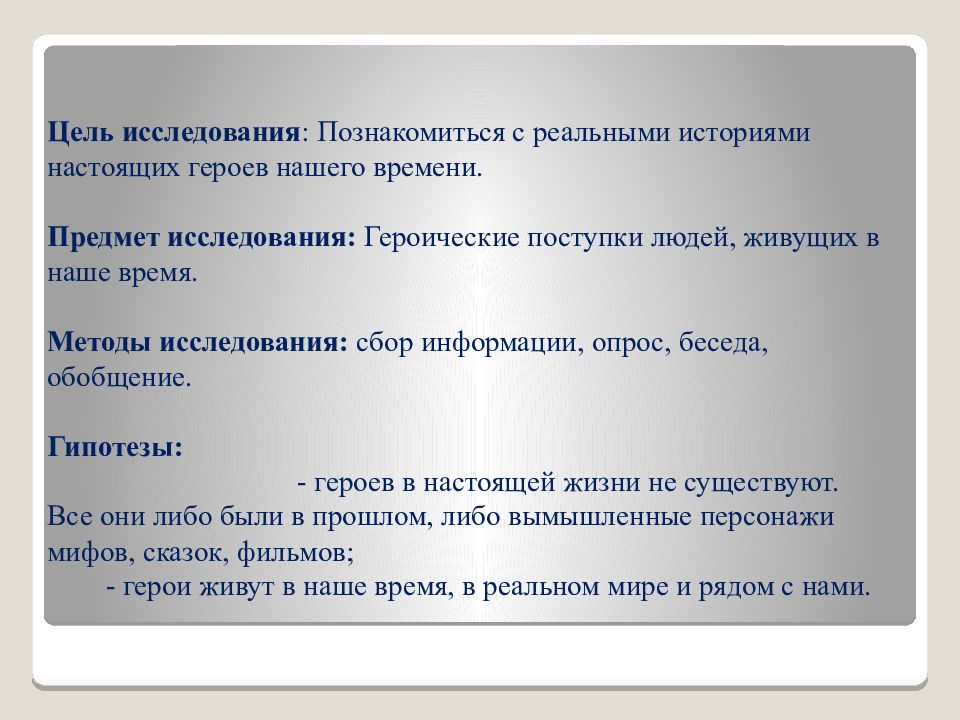 Цель исследования: Познакомиться с реальными историями настоящих героев нашего времени.

Предмет исследования: Героические поступки людей, живущих в наше время.

Методы исследования: сбор информации, опрос, беседа, обобщение.

Гипотезы:
- героев в настоящей жизни не существуют. Все они либо были в прошлом, либо вымышленные персонажи мифов, сказок, фильмов;
- герои живут в наше время, в реальном мире и рядом с нами.